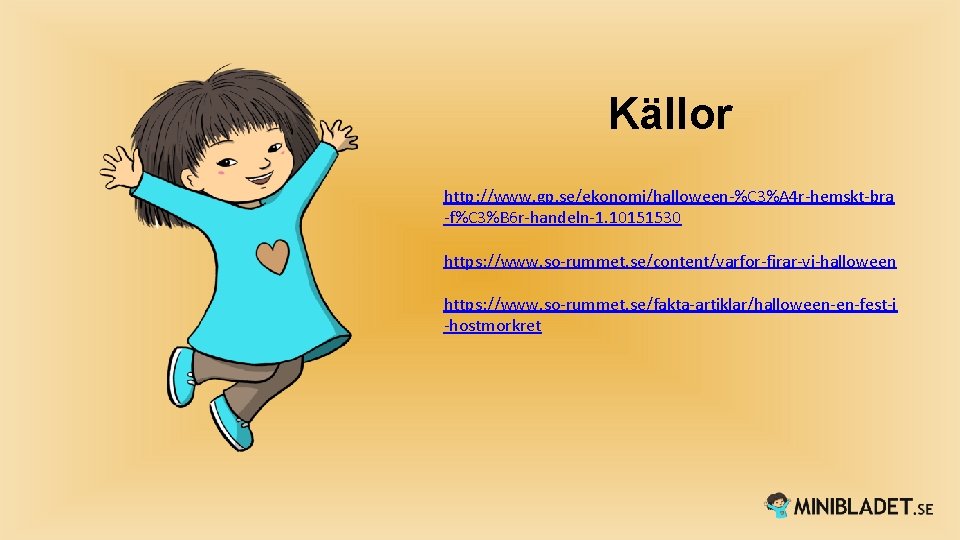 Källor

http://www.gp.se/ekonomi/halloween-%C3%A4r-hemskt-bra-f%C3%B6r-handeln-1.10151530

https://www.so-rummet.se/content/varfor-firar-vi-halloween

https://www.so-rummet.se/fakta-artiklar/halloween-en-fest-i-hostmorkret

MINIBLADET.SE